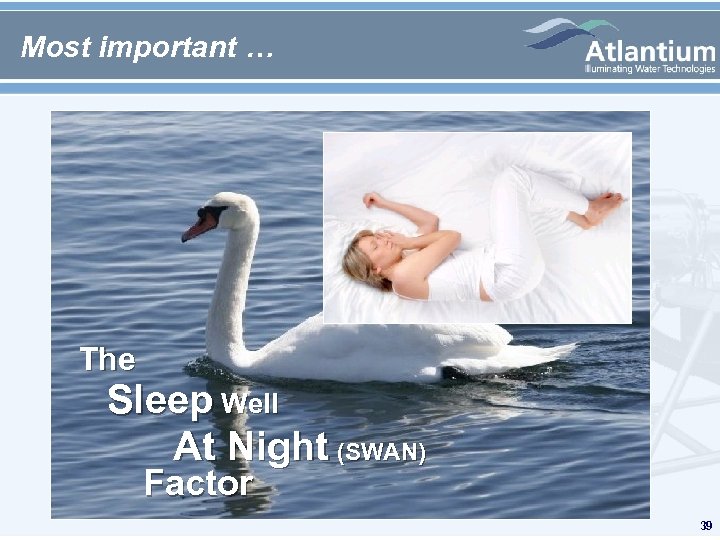 Most important …

Atlantium
Illuminating Water Technologies

The
Sleep Well
At Night (SWAN)
Factor

39